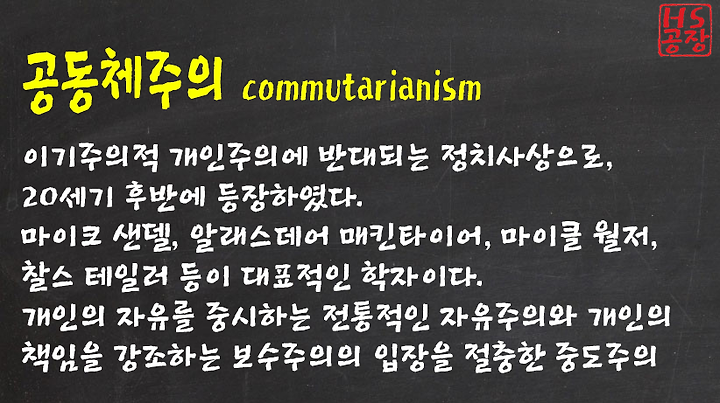 HS
공장

공동체주의 commutarianism

이기주의적 개인주의에 반대되는 정치사상으로, 20세기 후반에 등장하였다.
마이크 샌델, 알래스데어 매킨타이어, 마이클 월저, 찰스 테일러 등이 대표적인 학자이다.
개인의 자유를 중시하는 전통적인 자유주의와 개인의 책임을 강조하는 보수주의의 입장을 절충한 중도주의